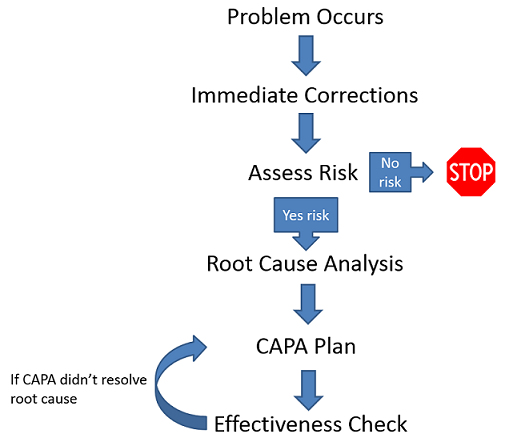 Problem Occurs

Immediate Corrections

Assess Risk

No risk

STOP

Yes risk

Root Cause Analysis

CAPA Plan

If CAPA didn't resolve root cause

Effectiveness Check